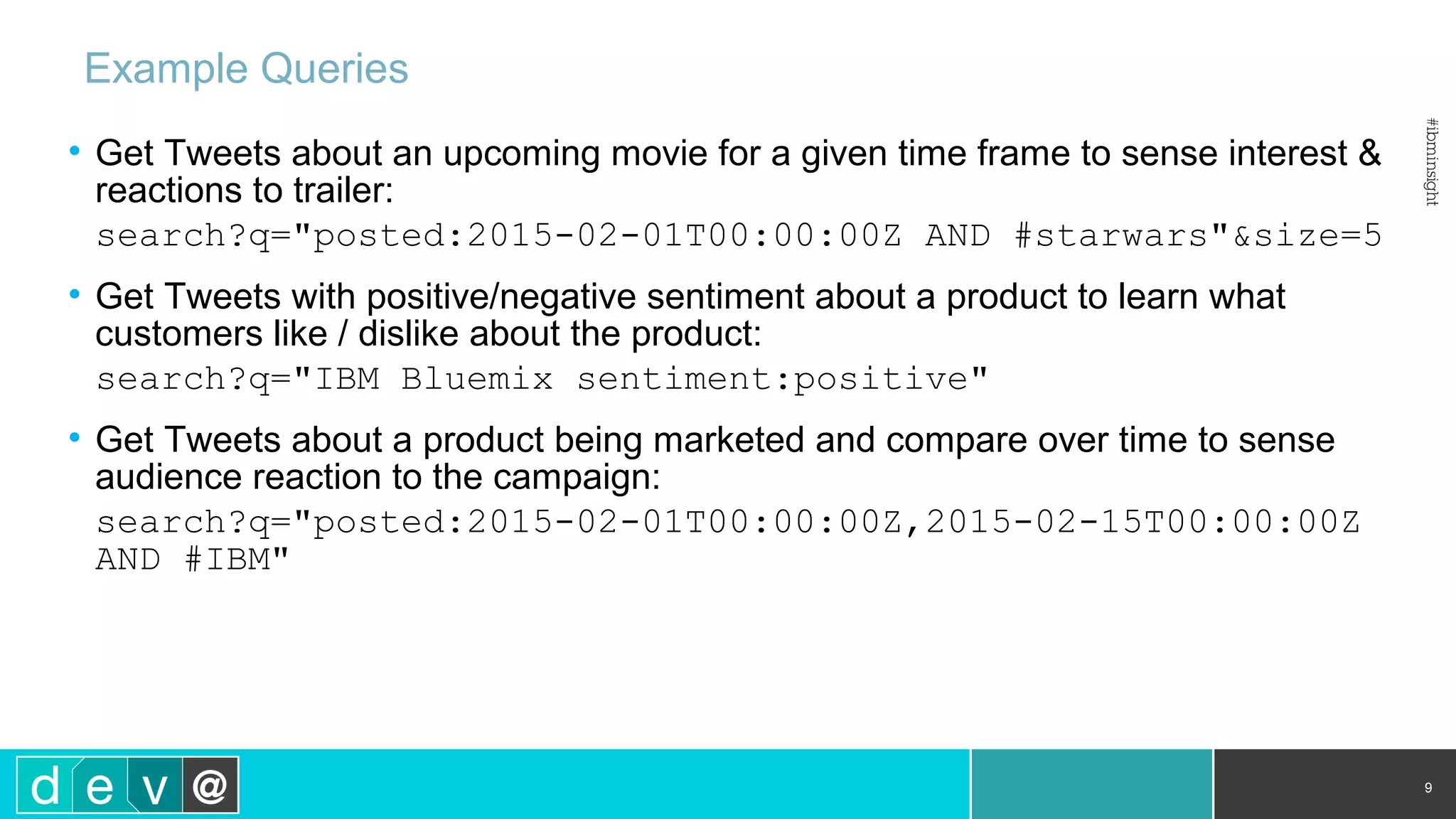 Example Queries

#ibminsight

• Get Tweets about an upcoming movie for a given time frame to sense interest & reactions to trailer:

search?q="posted:2015-02-01T00:00:00Z AND #starwars"&size=5

• Get Tweets with positive/negative sentiment about a product to learn what customers like / dislike about the product:

search?q="IBM Bluemix sentiment:positive"

• Get Tweets about a product being marketed and compare over time to sense audience reaction to the campaign:

search?q="posted:2015-02-01T00:00:00Z,2015-02-15T00:00:00Z AND #IBM"

d e v @

9